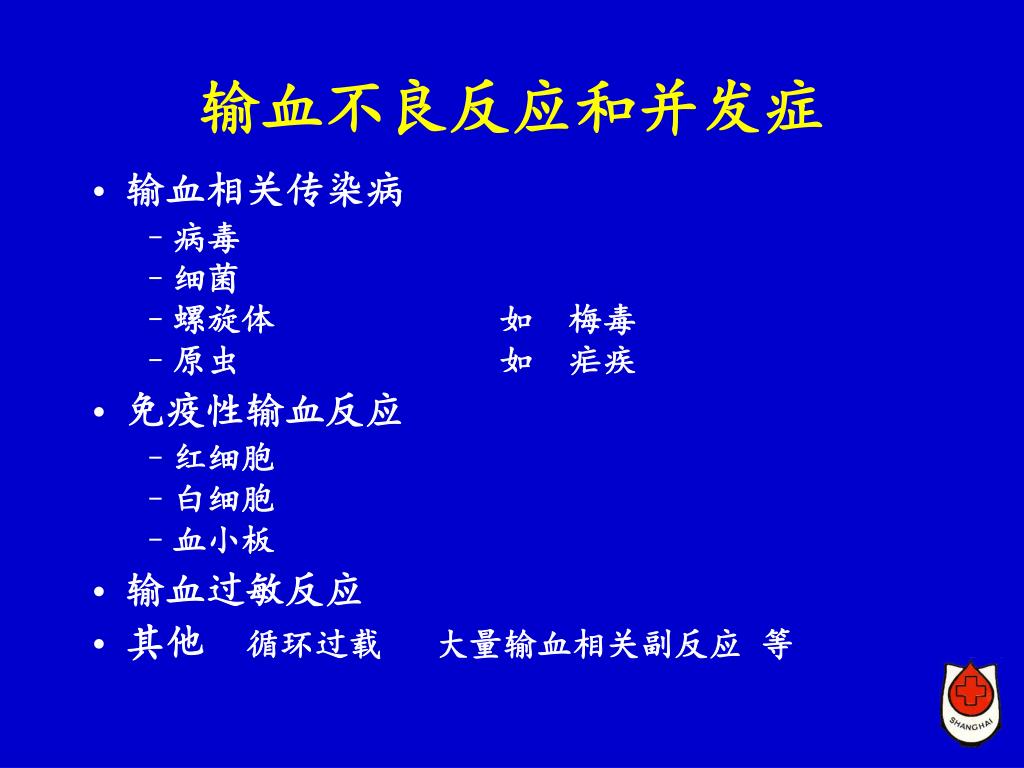 输血不良反应和并发症

• 输血相关传染病
  – 病毒
  – 细菌
  – 螺旋体　　　　如　梅毒
  – 原虫　　　　　如　疟疾
• 免疫性输血反应
  – 红细胞
  – 白细胞
  – 血小板
• 输血过敏反应
• 其他　循环过载　大量输血相关副反应 等

SHANGHAI